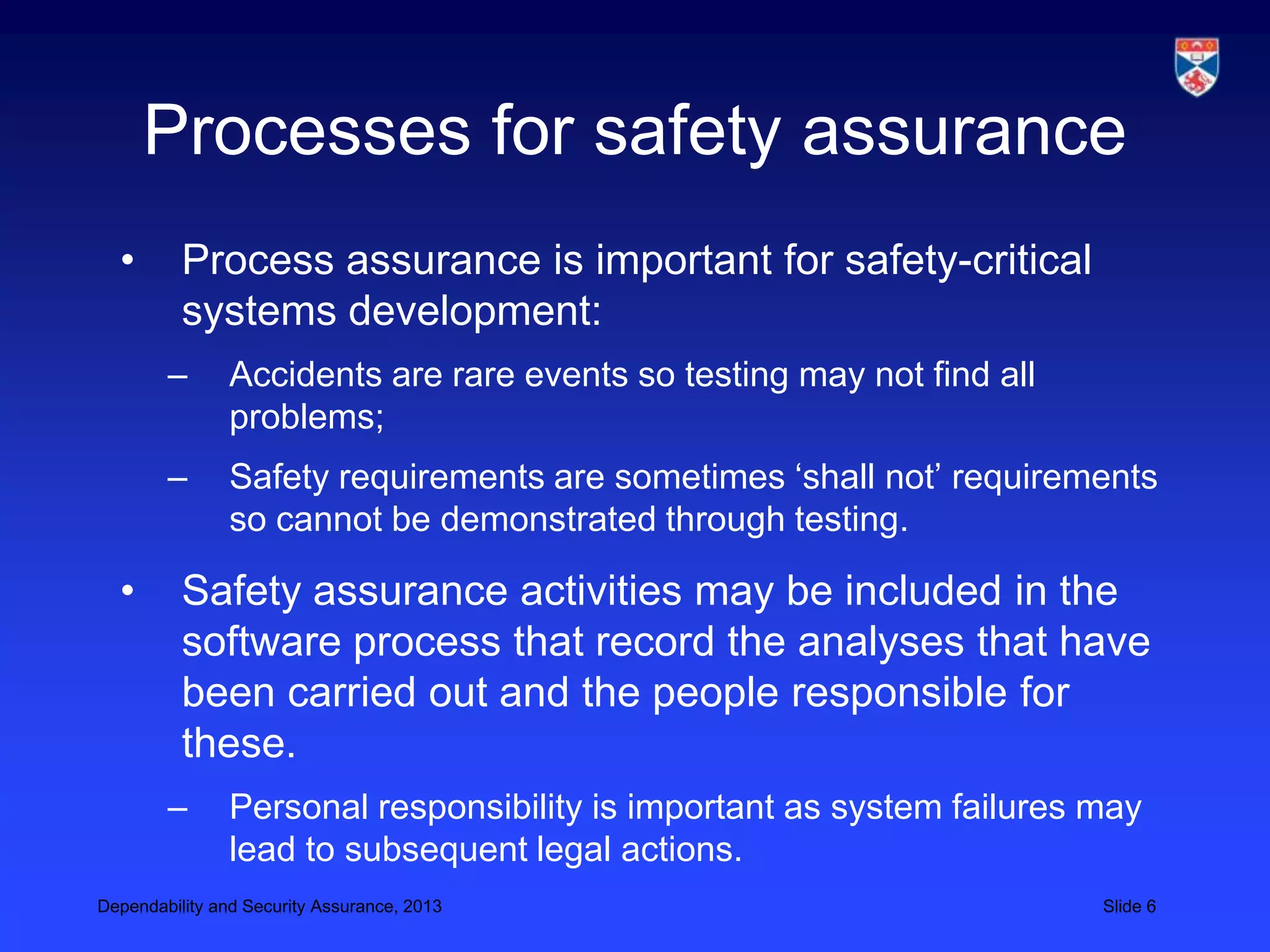 Processes for safety assurance

• Process assurance is important for safety-critical systems development:

– Accidents are rare events so testing may not find all problems;

– Safety requirements are sometimes ‘shall not’ requirements so cannot be demonstrated through testing.

• Safety assurance activities may be included in the software process that record the analyses that have been carried out and the people responsible for these.

– Personal responsibility is important as system failures may lead to subsequent legal actions.

Dependability and Security Assurance, 2013

Slide 6